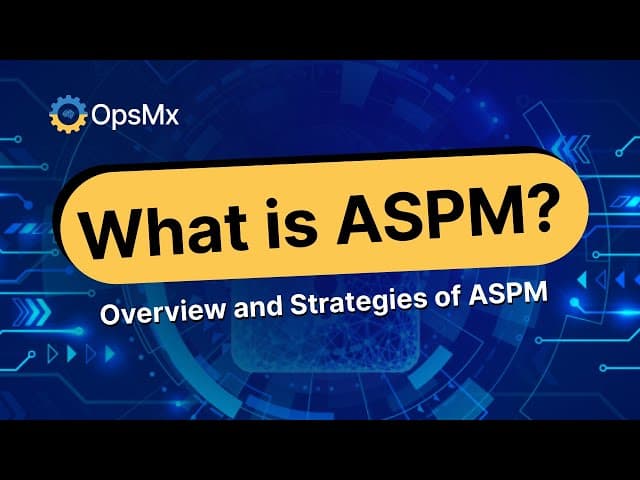 OpsMx

What is ASPM?

Overview and Strategies of ASPM